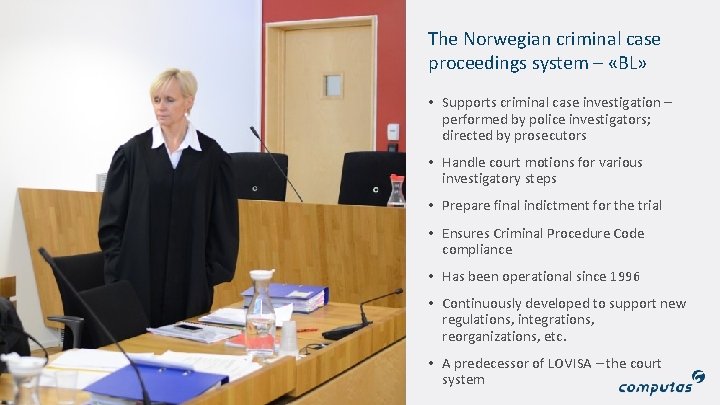 The Norwegian criminal case proceedings system – «BL»

• Supports criminal case investigation – performed by police investigators; directed by prosecutors

• Handle court motions for various investigatory steps

• Prepare final indictment for the trial

• Ensures Criminal Procedure Code compliance

• Has been operational since 1996

• Continuously developed to support new regulations, integrations, reorganizations, etc.

• A predecessor of LOVISA – the court system

computas